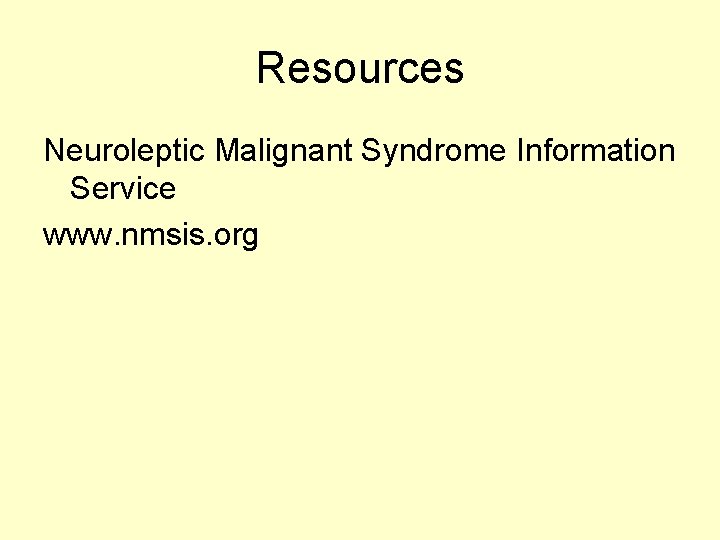 Resources

Neuroleptic Malignant Syndrome Information Service

www.nmsis.org